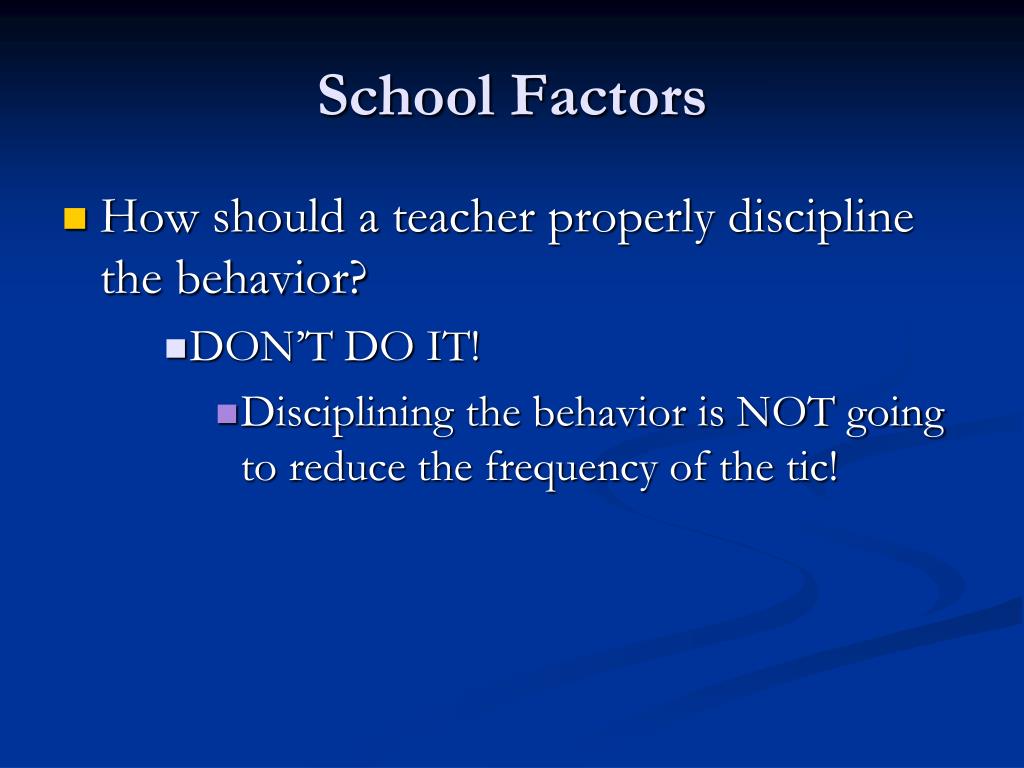 School Factors

How should a teacher properly discipline the behavior?

DON'T DO IT!

Disciplining the behavior is NOT going to reduce the frequency of the tic!